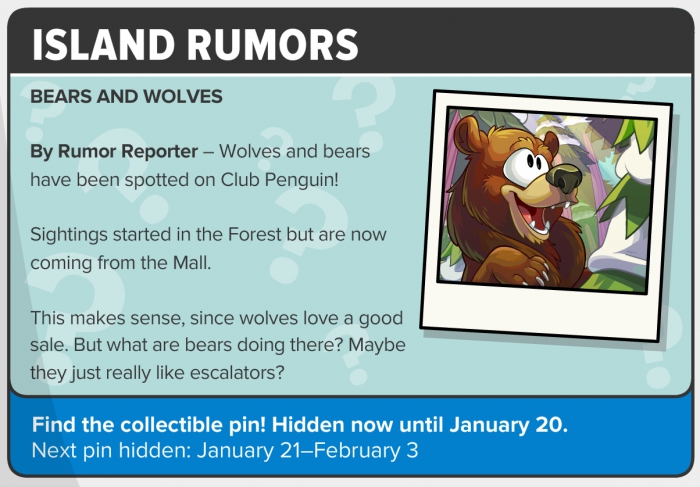 ISLAND RUMORS

BEARS AND WOLVES

By Rumor Reporter – Wolves and bears have been spotted on Club Penguin!

Sightings started in the Forest but are now coming from the Mall.

This makes sense, since wolves love a good sale. But what are bears doing there? Maybe they just really like escalators?

Find the collectible pin! Hidden now until January 20.
Next pin hidden: January 21–February 3